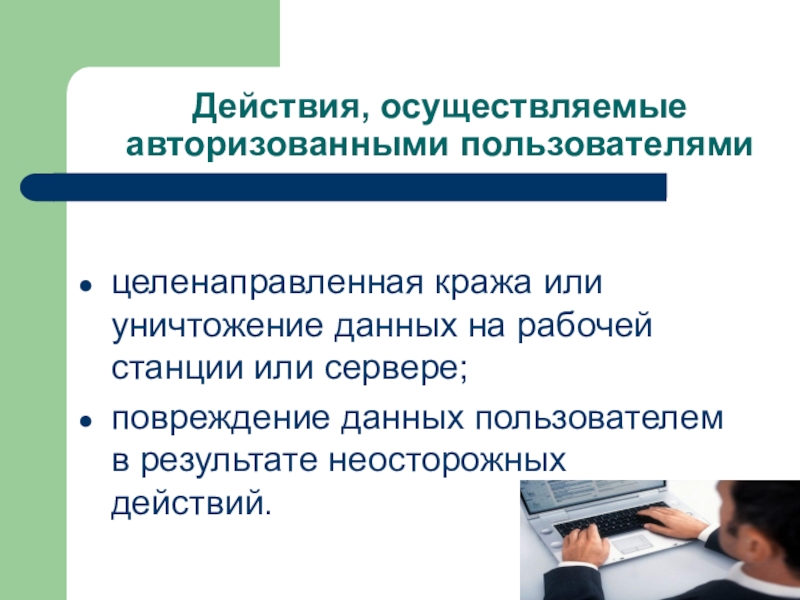 Действия, осуществляемые авторизованными пользователями

- целенаправленная кража или уничтожение данных на рабочей станции или сервере;
- повреждение данных пользователем в результате неосторожных действий.